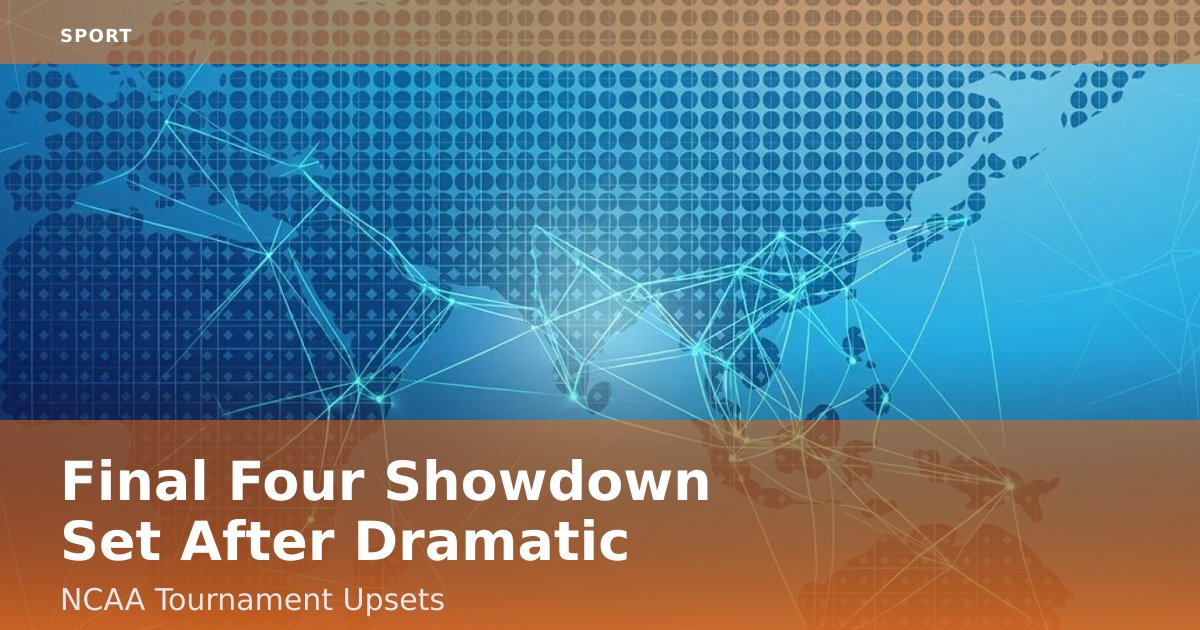 SPORT

Final Four Showdown Set After Dramatic

NCAA Tournament Upsets